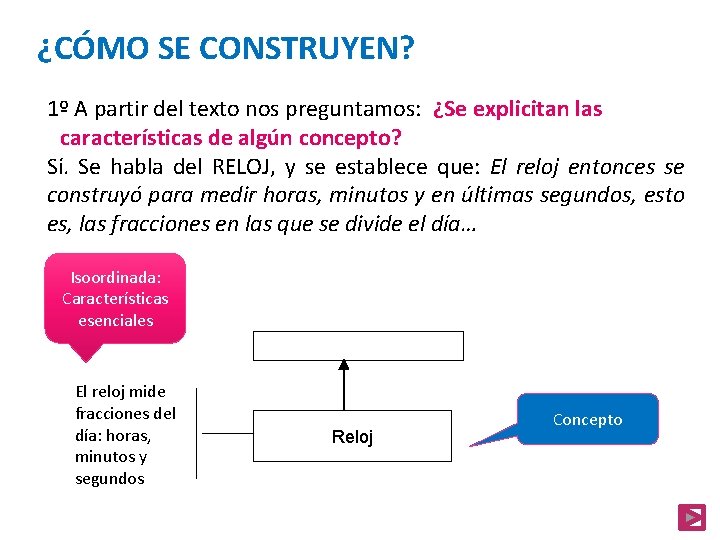 ¿CÓMO SE CONSTRUYEN?

1º A partir del texto nos preguntamos: ¿Se explicitan las características de algún concepto?

Sí. Se habla del RELOJ, y se establece que: El reloj entonces se construyó para medir horas, minutos y en últimas segundos, esto es, las fracciones en las que se divide el día…

Isoordinada: Características esenciales

El reloj mide fracciones del día: horas, minutos y segundos

Reloj

Concepto